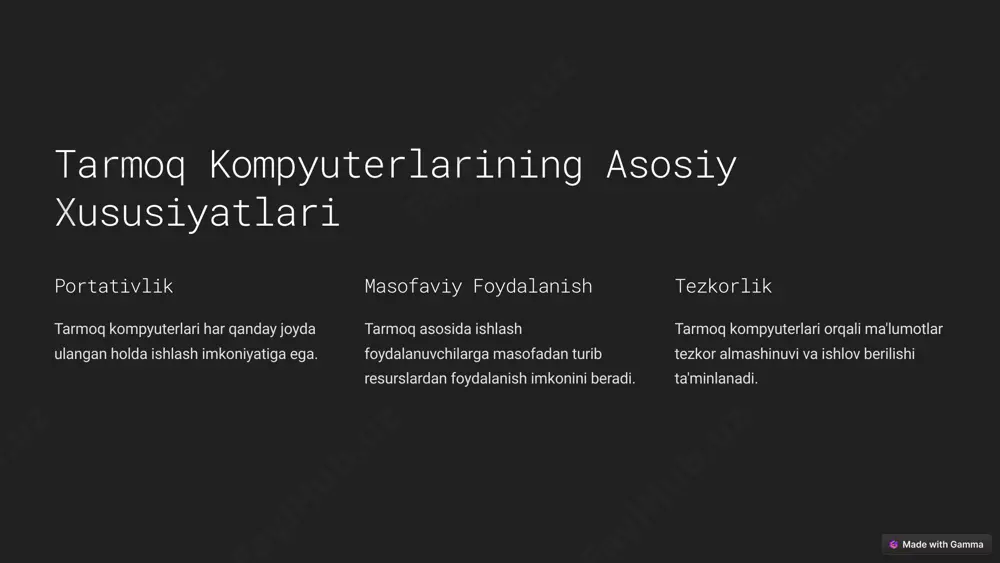 Tarmoq Kompyuterlarining Asosiy Xususiyatlari

Portativlik

Tarmoq kompyuterlari har qanday joyda ulangan holda ishlash imkoniyatiga ega.

Masofaviy Foydalanish

Tarmoq asosida ishlash foydalanuvchilarga masofadan turib resurslardan foydalanish imkonini beradi.

Tezkorlik

Tarmoq kompyuterlari orqali ma'lumotlar tezkor almashinuvi va ishlov berilishi ta'minlanadi.

Made with Gamma